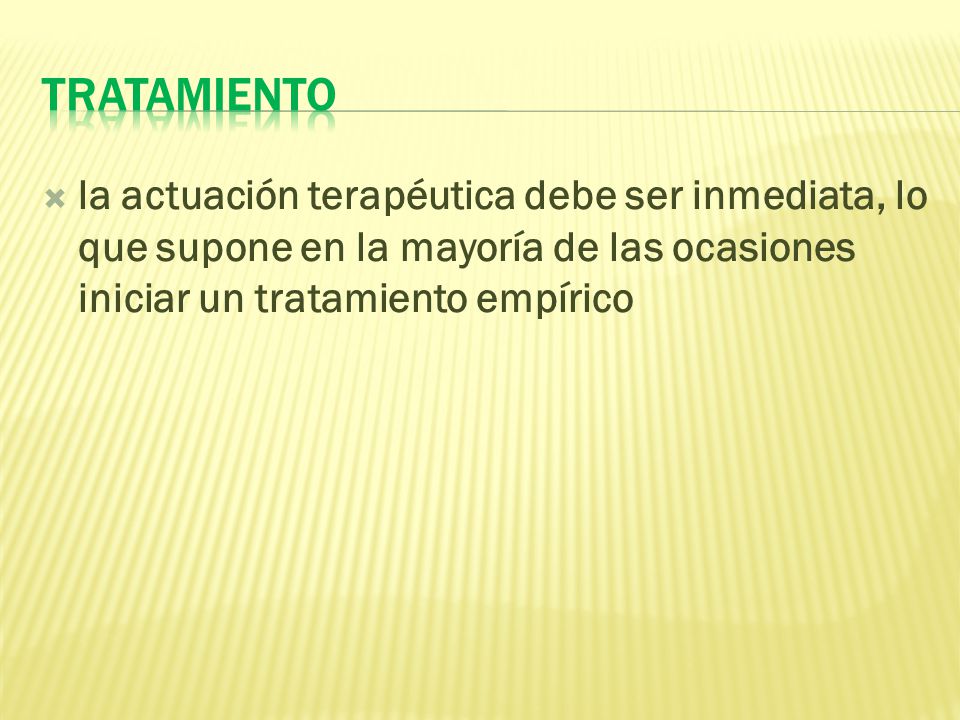 TRATAMIENTO

la actuación terapéutica debe ser inmediata, lo que supone en la mayoría de las ocasiones iniciar un tratamiento empírico